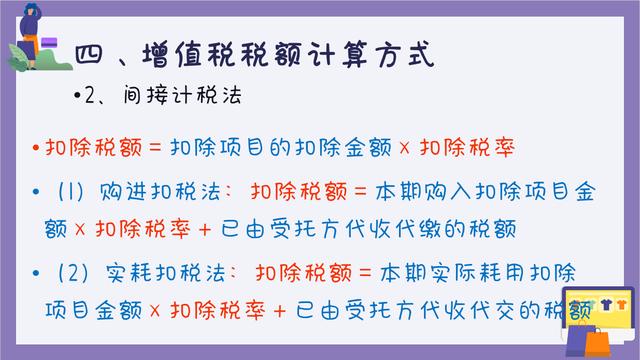 四、增值税税额计算方式

•2、间接计税法

•扣除税额＝扣除项目的扣除金额×扣除税率

•（1）购进扣税法：扣除税额＝本期购入扣除项目金额×扣除税率＋已由受托方代收代缴的税额

•（2）实耗扣税法：扣除税额＝本期实际耗用扣除项目金额×扣除税率＋已由受托方代收代交的税额